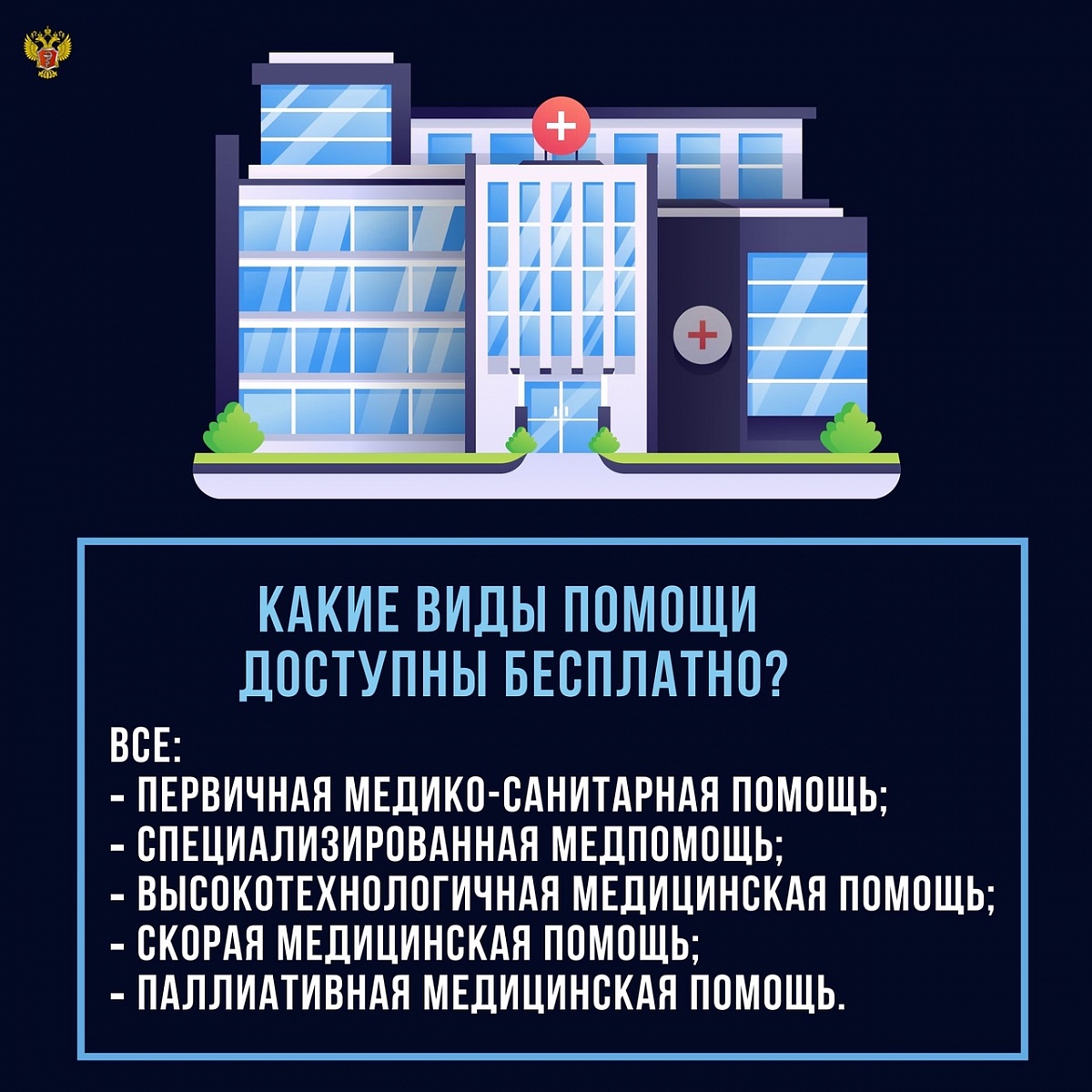 КАКИЕ ВИДЫ ПОМОЩИ ДОСТУПНЫ БЕСПЛАТНО?

ВСЕ:
- ПЕРВИЧНАЯ МЕДИКО-САНИТАРНАЯ ПОМОЩЬ;
- СПЕЦИАЛИЗИРОВАННАЯ МЕДПОМОЩЬ;
- ВЫСОКОТЕХНОЛОГИЧНАЯ МЕДИЦИНСКАЯ ПОМОЩЬ;
- СКОРАЯ МЕДИЦИНСКАЯ ПОМОЩЬ;
- ПАЛЛИАТИВНАЯ МЕДИЦИНСКАЯ ПОМОЩЬ.